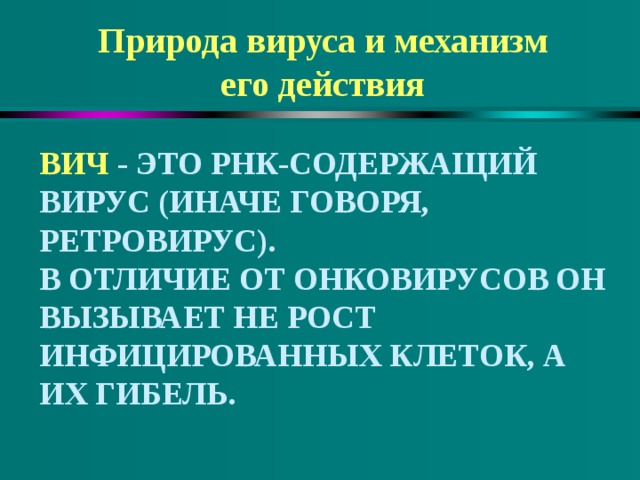 Природа вируса и механизм его действия

ВИЧ - ЭТО РНК-СОДЕРЖАЩИЙ ВИРУС (ИНАЧЕ ГОВОРЯ, РЕТРОВИРУС).
В ОТЛИЧИЕ ОТ ОНКОВИРУСОВ ОН ВЫЗЫВАЕТ НЕ РОСТ ИНФИЦИРОВАННЫХ КЛЕТОК, А ИХ ГИБЕЛЬ.